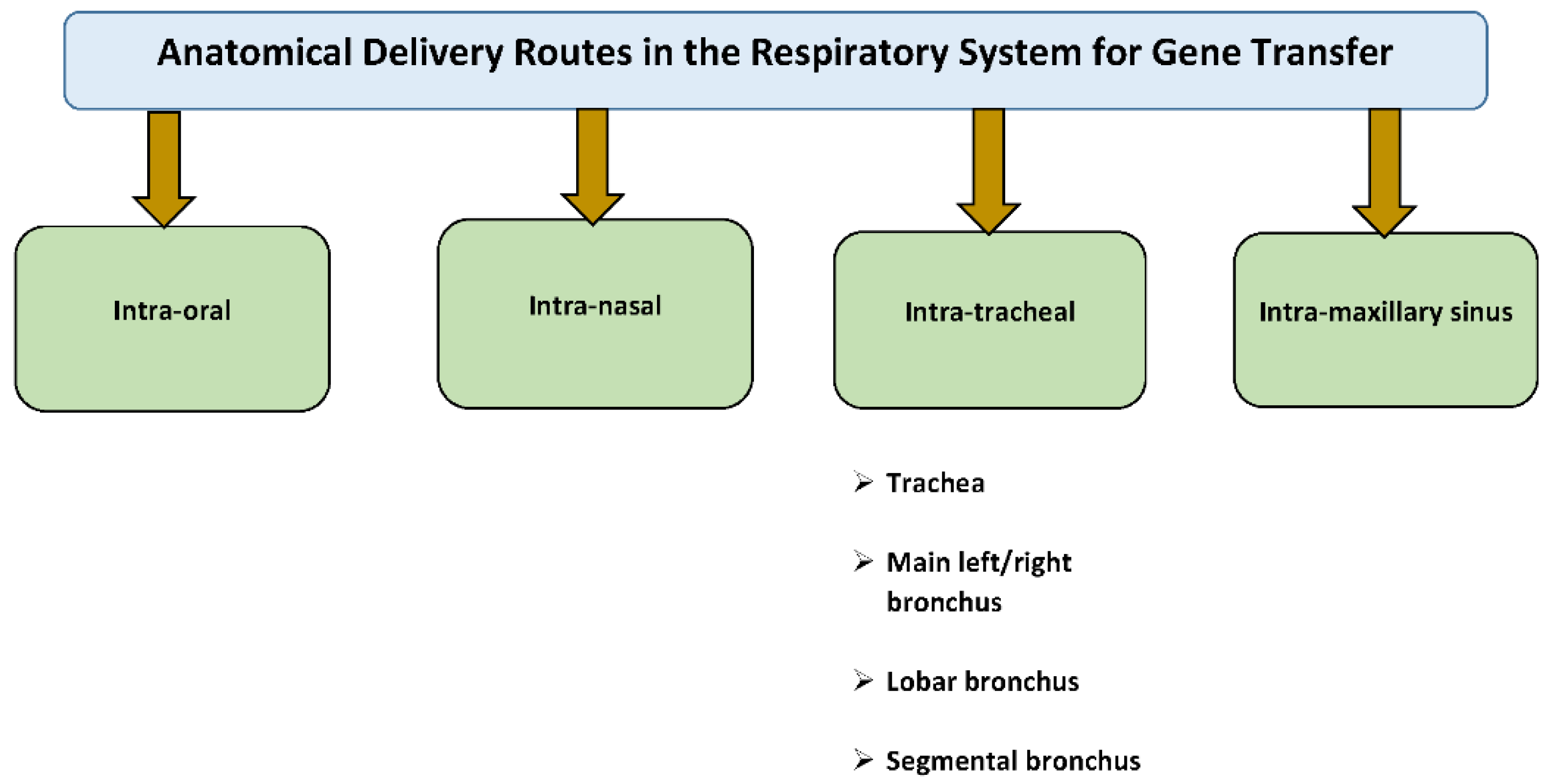 Anatomical Delivery Routes in the Respiratory System for Gene Transfer

Intra-oral

Intra-nasal

Intra-tracheal

Intra-maxillary sinus

➢ Trachea

➢ Main left/right bronchus

➢ Lobar bronchus

➢ Segmental bronchus